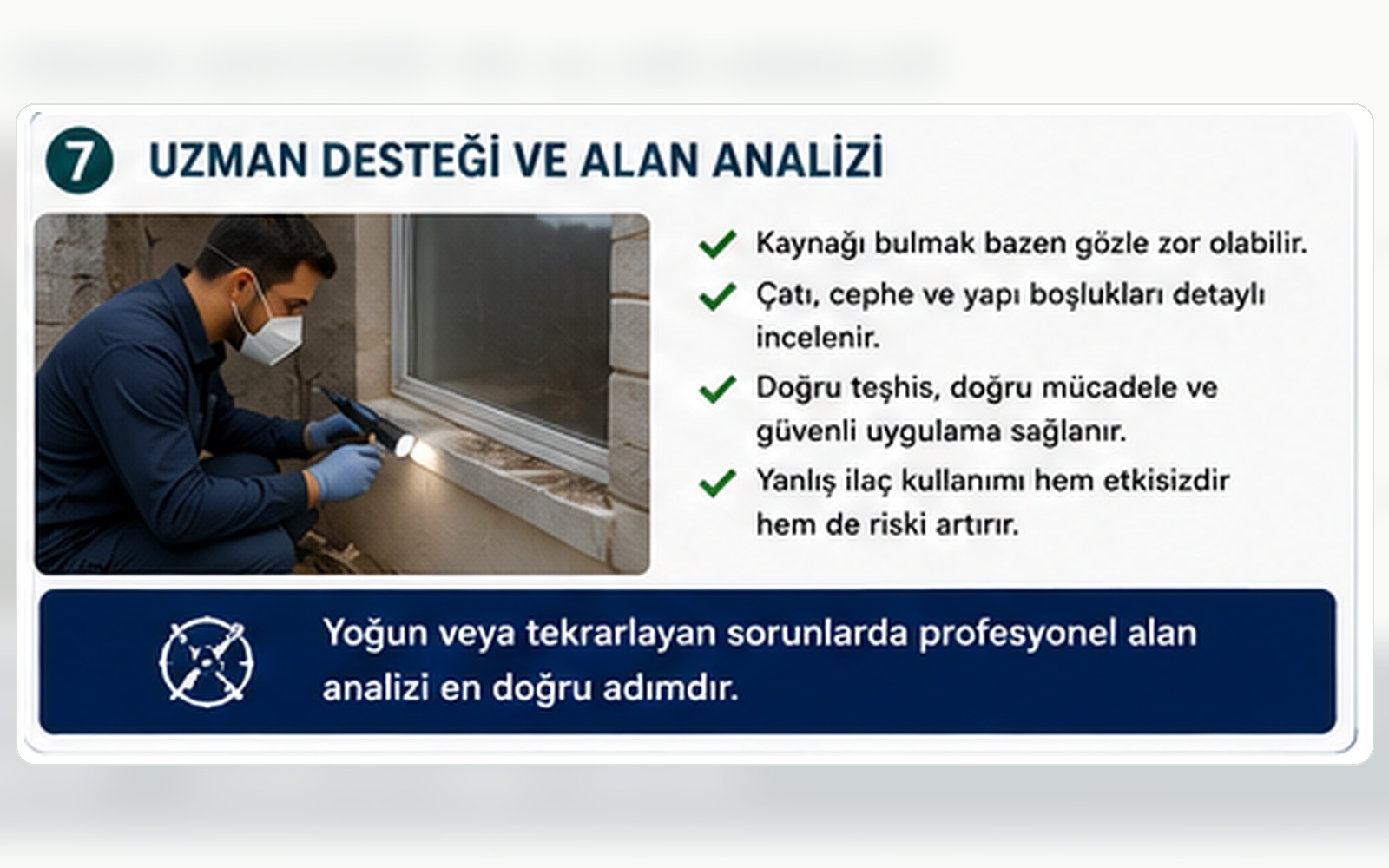 7 UZMAN DESTEĞİ VE ALAN ANALİZİ

Kaynağı bulmak bazen gözle zor olabilir.

Çatı, cephe ve yapı boşlukları detaylı incelenir.

Doğru teşhis, doğru mücadele ve güvenli uygulama sağlanır.

Yanlış ilaç kullanımı hem etkisizdir hem de riski artırır.

Yoğun veya tekrarlayan sorunlarda profesyonel alan analizi en doğru adımdır.